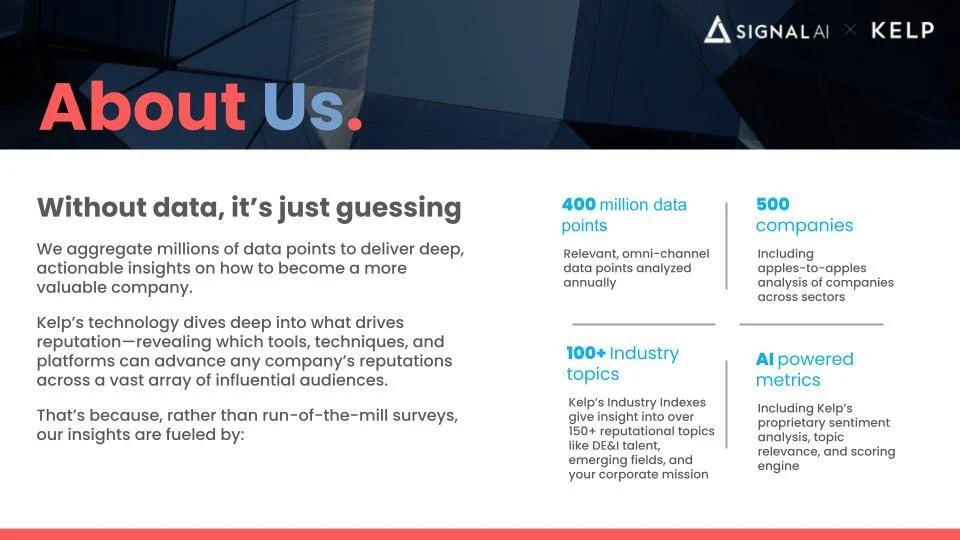 SIGNAL AI × KELP

About Us.

Without data, it's just guessing

We aggregate millions of data points to deliver deep, actionable insights on how to become a more valuable company.

Kelp's technology dives deep into what drives reputation—revealing which tools, techniques, and platforms can advance any company's reputations across a vast array of influential audiences.

That's because, rather than run-of-the-mill surveys, our insights are fueled by:

400 million data points

Relevant, omni-channel data points analyzed annually

500 companies

Including apples-to-apples analysis of companies across sectors

100+ Industry topics

Kelp's Industry Indexes give insight into over 150+ reputational topics like DE&I talent, emerging fields, and your corporate mission

AI powered metrics

Including Kelp's proprietary sentiment analysis, topic relevance, and scoring engine